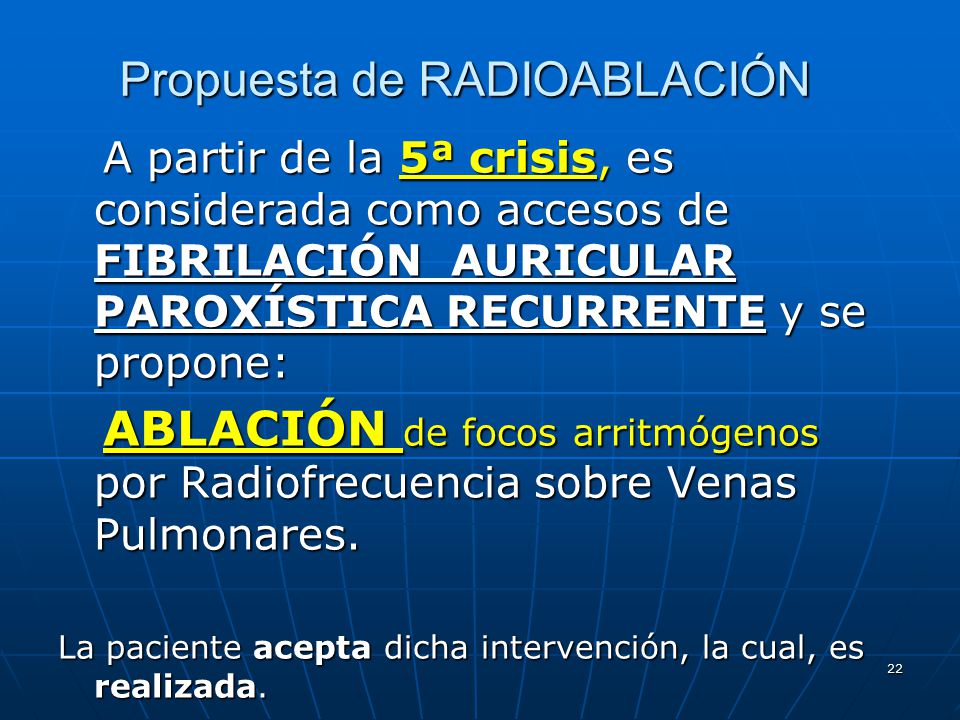 Propuesta de RADIOABLACIÓN

A partir de la 5ª crisis, es considerada como accesos de FIBRILACIÓN AURICULAR PAROXÍSTICA RECURRENTE y se propone:

ABLACIÓN de focos arritmógenos por Radiofrecuencia sobre Venas Pulmonares.

La paciente acepta dicha intervención, la cual, es realizada.

22